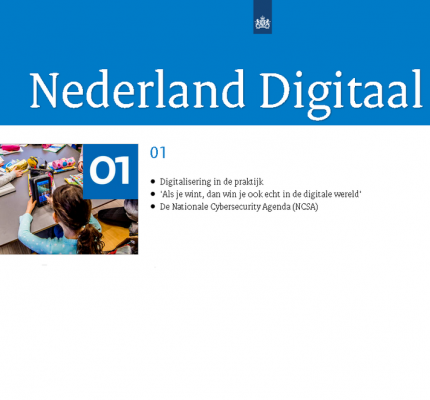 Nederland Digitaal

01

01

- Digitalisering in de praktijk
- 'Als je wint, dan win je ook echt in de digitale wereld'
- De Nationale Cybersecurity Agenda (NCSA)